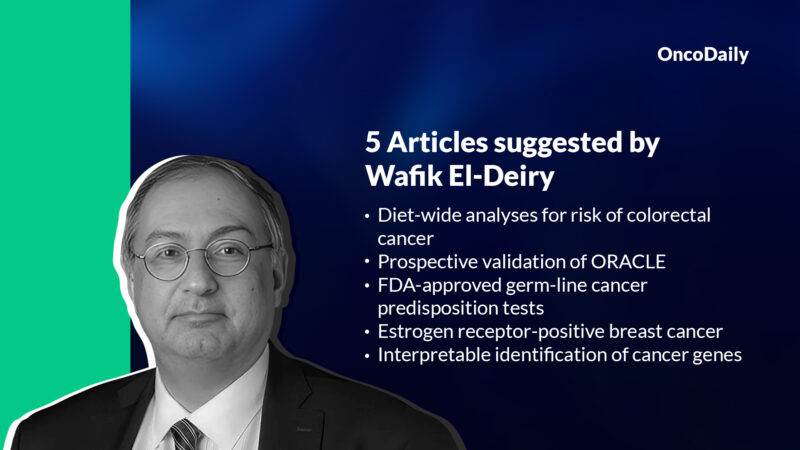 OncoDaily

5 Articles suggested by Wafik El-Deiry

• Diet-wide analyses for risk of colorectal cancer
• Prospective validation of ORACLE
• FDA-approved germ-line cancer predisposition tests
• Estrogen receptor-positive breast cancer
• Interpretable identification of cancer genes